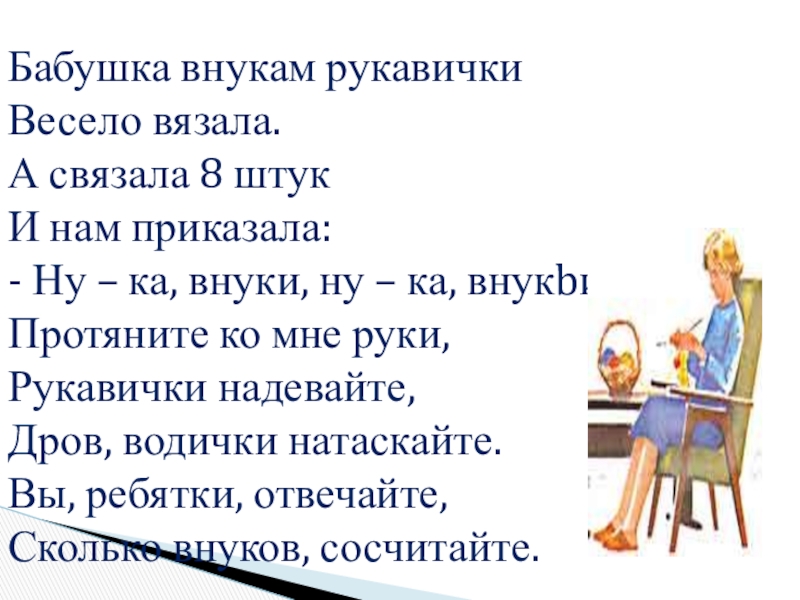 Бабушка внукам рукавички
Весело вязала.
А связала 8 штук
И нам приказала:
- Ну – ка, внуки, ну – ка, внукы
Протяните ко мне руки,
Рукавички надевайте,
Дров, водички натаскайте.
Вы, ребятки, отвечайте,
Сколько внуков, сосчитайте.